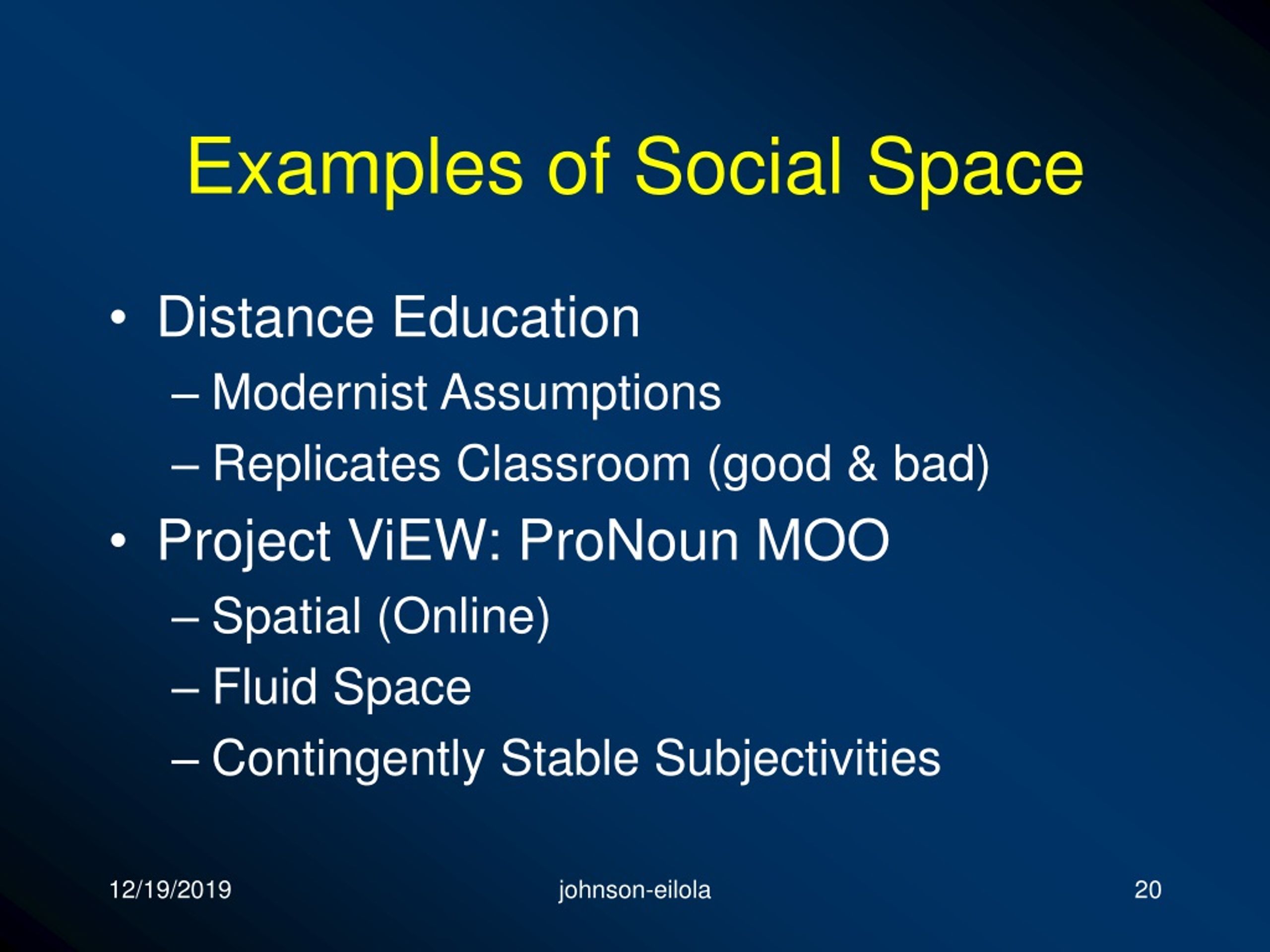 Examples of Social Space

• Distance Education
– Modernist Assumptions
– Replicates Classroom (good & bad)
• Project ViEW: ProNoun MOO
– Spatial (Online)
– Fluid Space
– Contingently Stable Subjectivities

12/19/2019

johnson-eilola

20